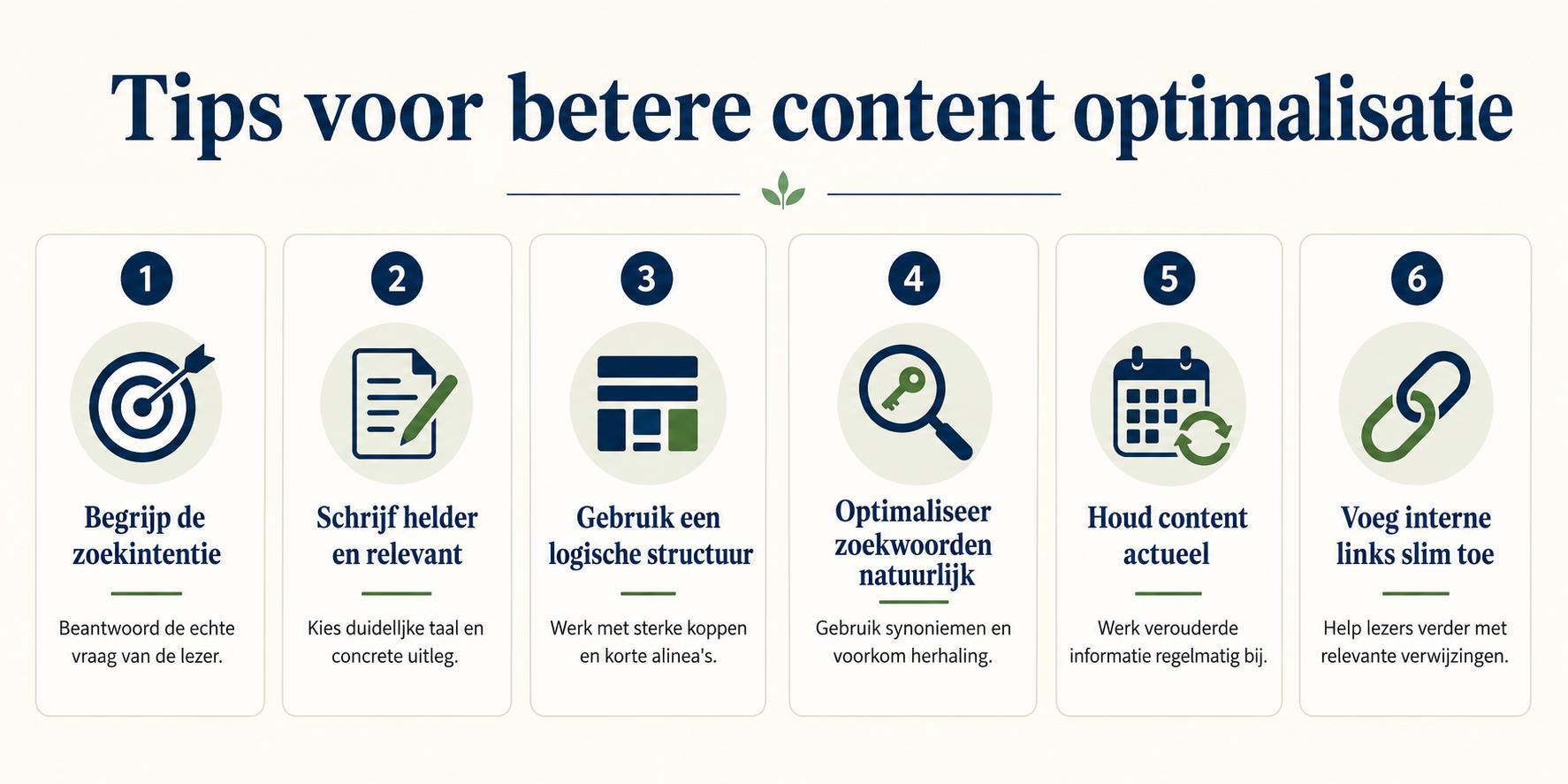 Tips voor betere content optimalisatie

1

Begrijp de zoekintentie

Beantwoord de echte vraag van de lezer.

2

Schrijf helder en relevant

Kies duidelijke taal en concrete uitleg.

3

Gebruik een logische structuur

Werk met sterke koppen en korte alinea's.

4

Optimaliseer zoekwoorden natuurlijk

Gebruik synoniemen en voorkom herhaling.

5

Houd content actueel

Werk verouderde informatie regelmatig bij.

6

Voeg interne links slim toe

Help lezers verder met relevante verwijzingen.